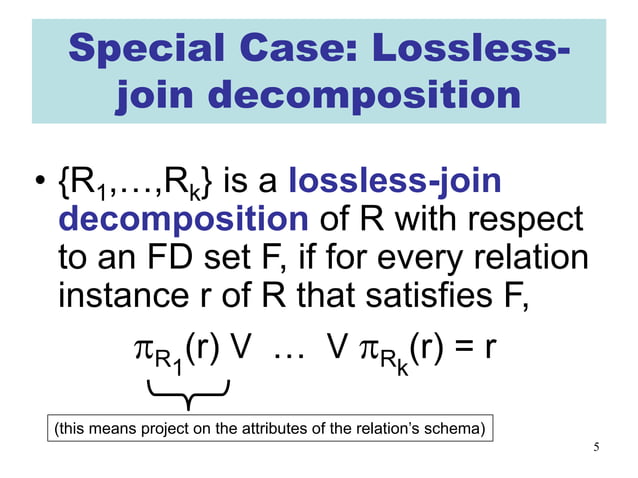 Special Case: Lossless-join decomposition

• $\{R_1,\ldots,R_k\}$ is a lossless-join decomposition of R with respect to an FD set F, if for every relation instance r of R that satisfies F,

$\pi_{R_1}(r) \vee \ldots \vee \pi_{R_k}(r) = r$

(this means project on the attributes of the relation's schema)

5